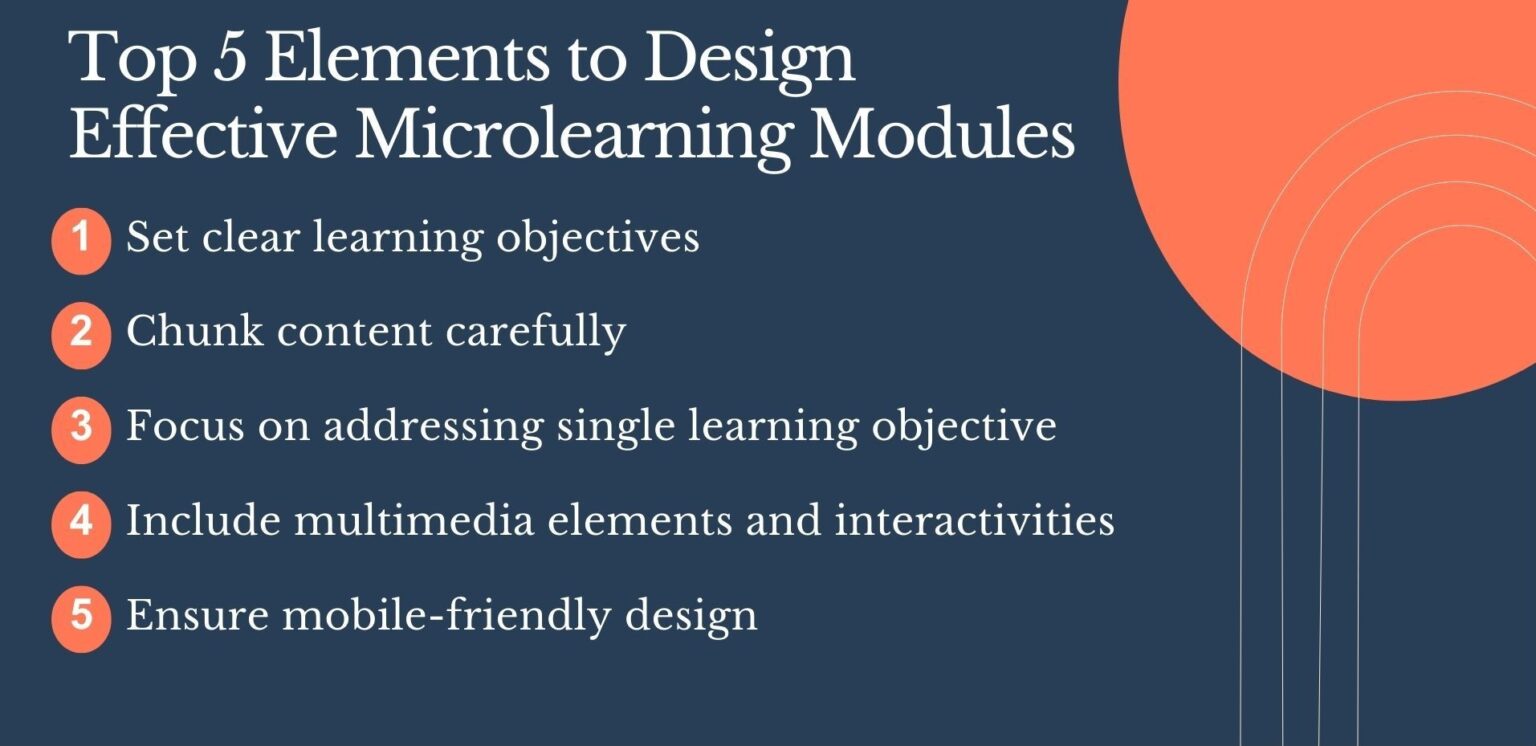 Top 5 Elements to Design Effective Microlearning Modules

1 Set clear learning objectives

2 Chunk content carefully

3 Focus on addressing single learning objective

4 Include multimedia elements and interactivities

5 Ensure mobile-friendly design